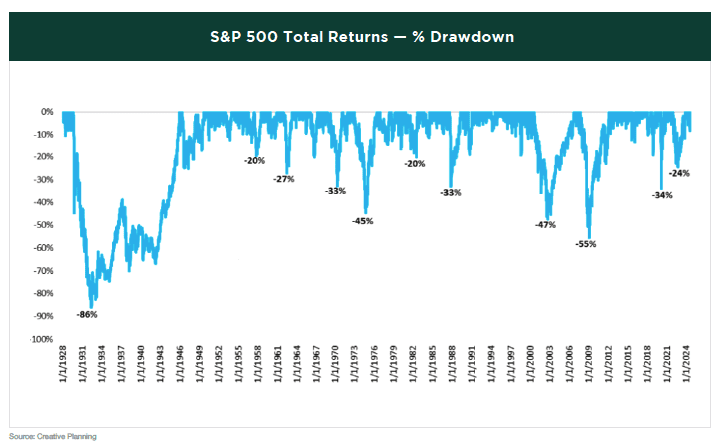 S&P 500 Total Returns — % Drawdown

0%
-10%
-20%
-30%
-40%
-50%
-60%
-70%
-80%
-90%
-100%

-86%
-20%
-27%
-33%
-45%
-20%
-33%
-47%
-55%
-34%
-24%

1/1/1928
1/1/1931
1/1/1934
1/1/1937
1/1/1940
1/1/1943
1/1/1946
1/1/1949
1/1/1952
1/1/1955
1/1/1958
1/1/1961
1/1/1964
1/1/1967
1/1/1970
1/1/1973
1/1/1976
1/1/1979
1/1/1982
1/1/1985
1/1/1988
1/1/1991
1/1/1994
1/1/1997
1/1/2000
1/1/2003
1/1/2006
1/1/2009
1/1/2012
1/1/2015
1/1/2018
1/1/2021
1/1/2024

Source: Creative Planning